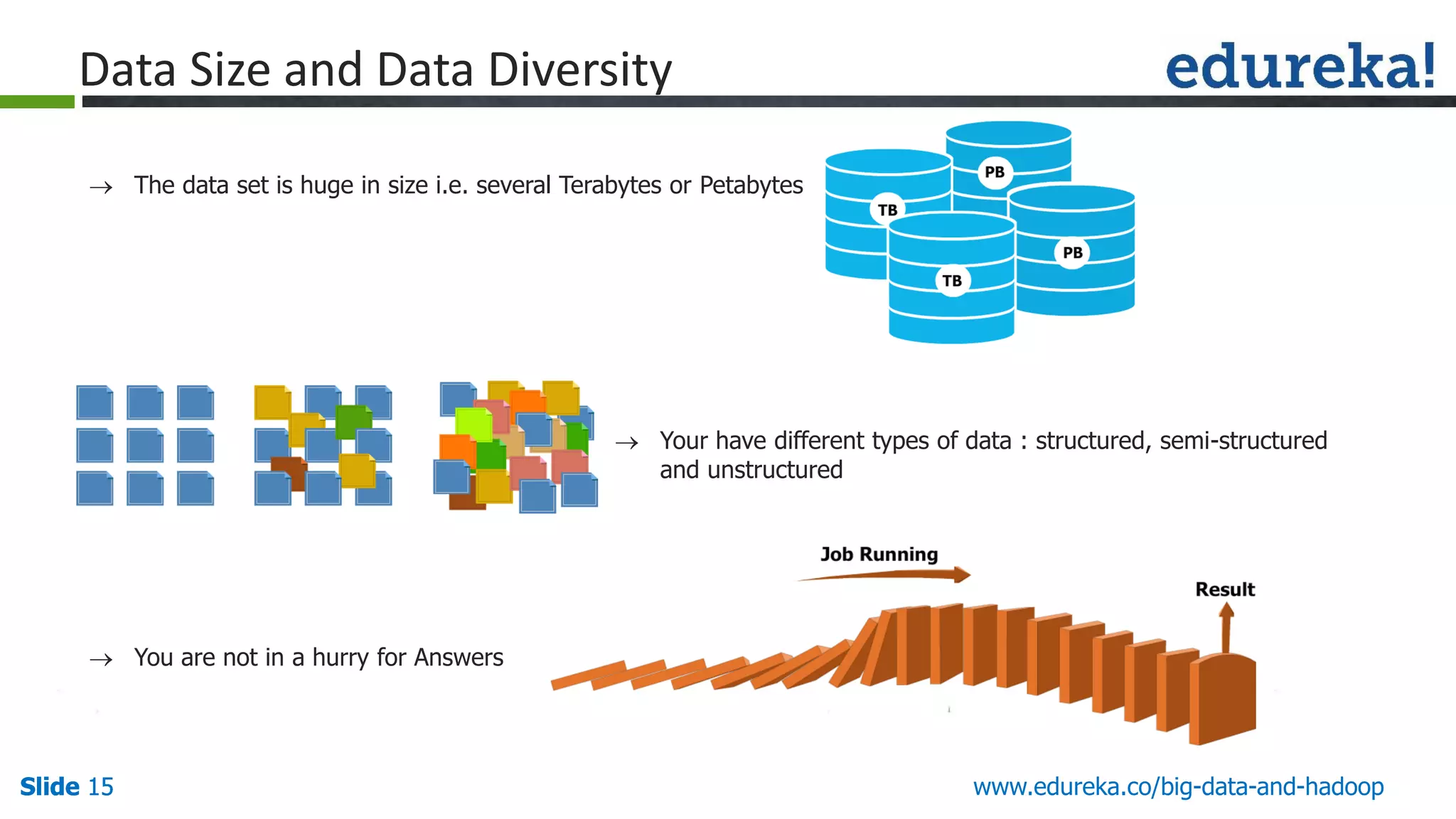 Data Size and Data Diversity

edureka!

→ The data set is huge in size i.e. several Terabytes or Petabytes

PB
TB
PB
TB

→ Your have different types of data : structured, semi-structured and unstructured

Job Running

Result

→ You are not in a hurry for Answers

Slide 15

www.edureka.co/big-data-and-hadoop